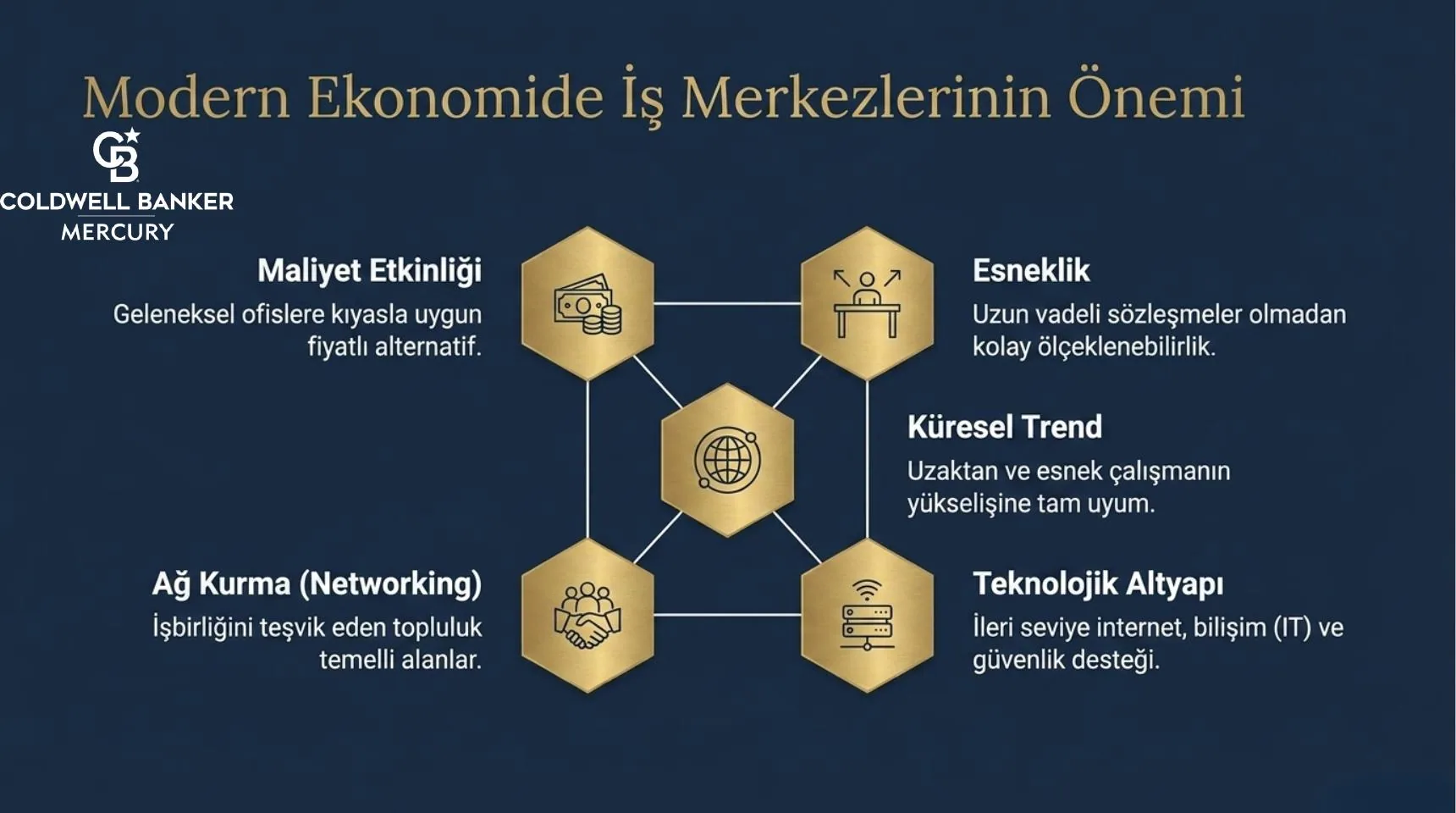 Modern Ekonomide İş Merkezlerinin Önemi

CB
COLDWELL BANKER
MERCURY

Maliyet Etkinliği
Geleneksel ofislere kıyasla uygun fiyatlı alternatif.

Esneklik
Uzun vadeli sözleşmeler olmadan kolay ölçeklenebilirlik.

Küresel Trend
Uzaktan ve esnek çalışmanın yükselişine tam uyum.

Ağ Kurma (Networking)
İşbirliğini teşvik eden topluluk temelli alanlar.

Teknolojik Altyapı
İleri seviye internet, bilişim (IT) ve güvenlik desteği.